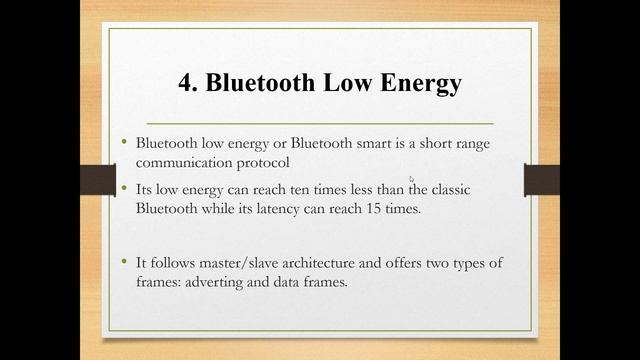 4. Bluetooth Low Energy

• Bluetooth low energy or Bluetooth smart is a short range communication protocol

• Its low energy can reach ten times less than the classic Bluetooth while its latency can reach 15 times.

• It follows master/slave architecture and offers two types of frames: adverting and data frames.